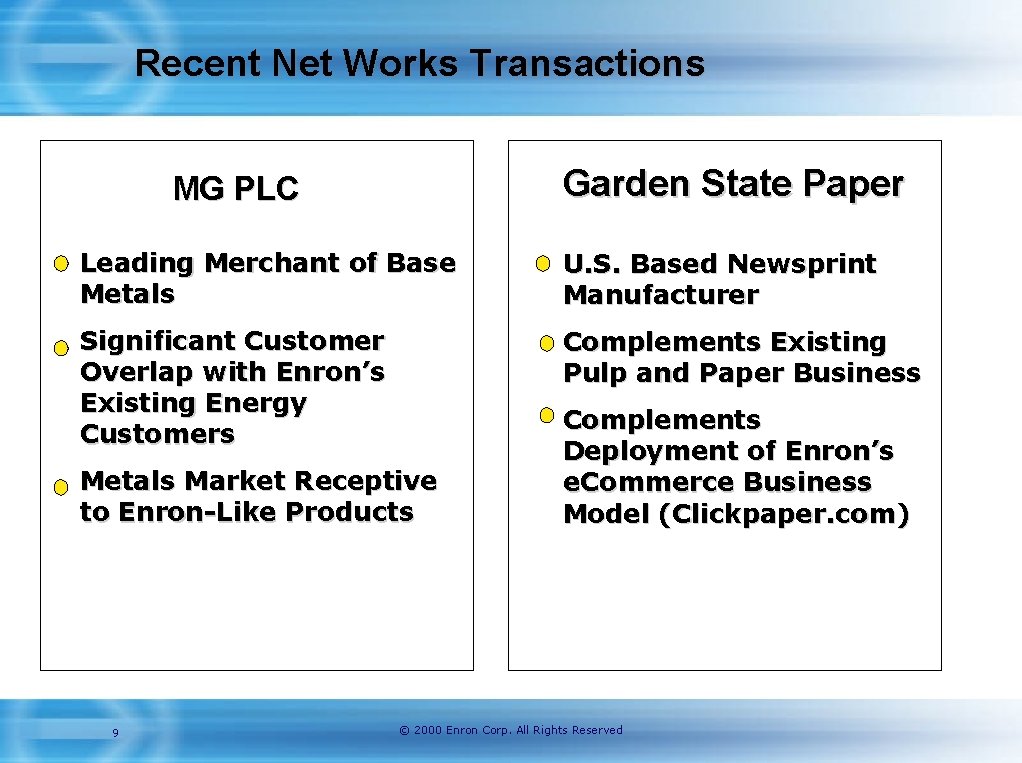 Recent Net Works Transactions

MG PLC

Leading Merchant of Base Metals

Significant Customer Overlap with Enron's Existing Energy Customers

Metals Market Receptive to Enron-Like Products

Garden State Paper

U.S. Based Newsprint Manufacturer

Complements Existing Pulp and Paper Business

Complements Deployment of Enron's eCommerce Business Model (Clickpaper.com)

9

© 2000 Enron Corp. All Rights Reserved